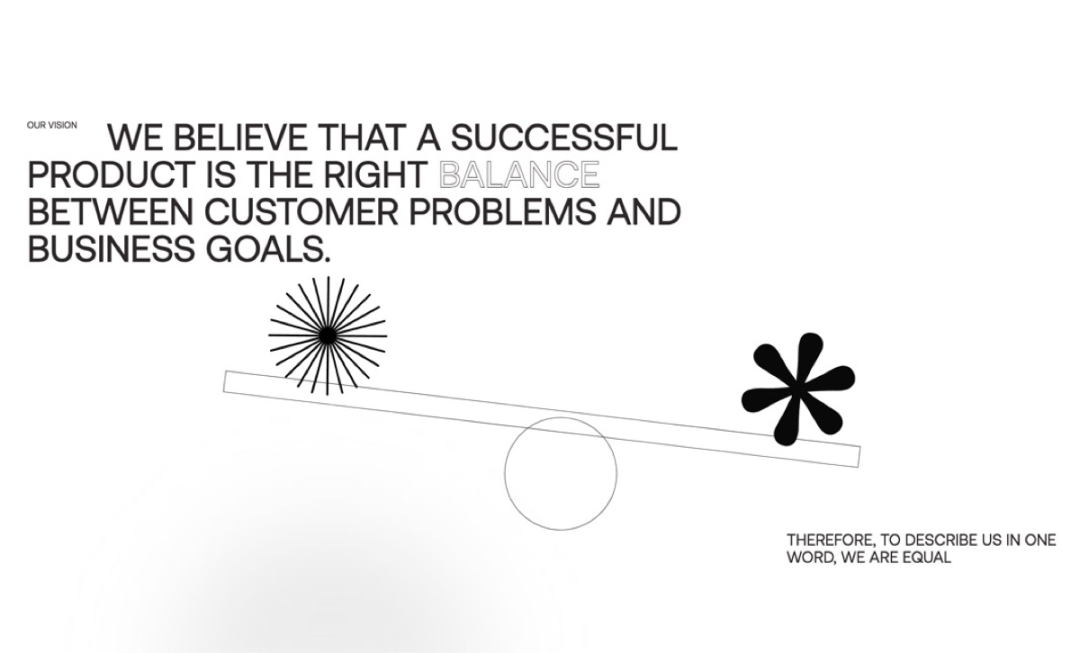 OUR VISION

WE BELIEVE THAT A SUCCESSFUL PRODUCT IS THE RIGHT BALANCE BETWEEN CUSTOMER PROBLEMS AND BUSINESS GOALS.

THEREFORE, TO DESCRIBE US IN ONE WORD, WE ARE EQUAL